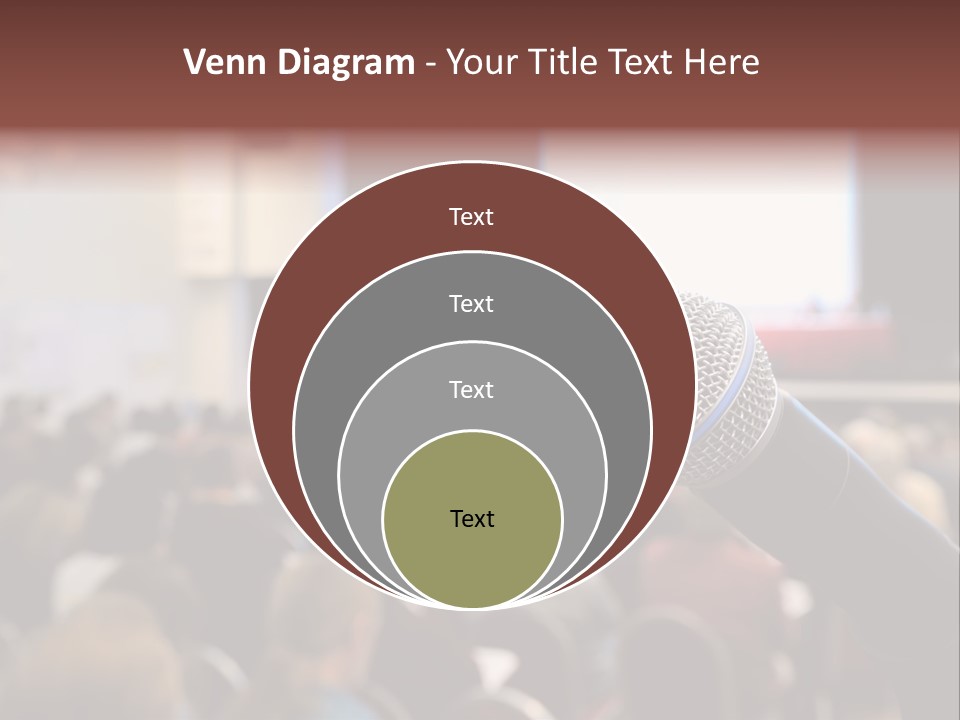 Venn Diagram - Your Title Text Here

Text

Text

Text

Text